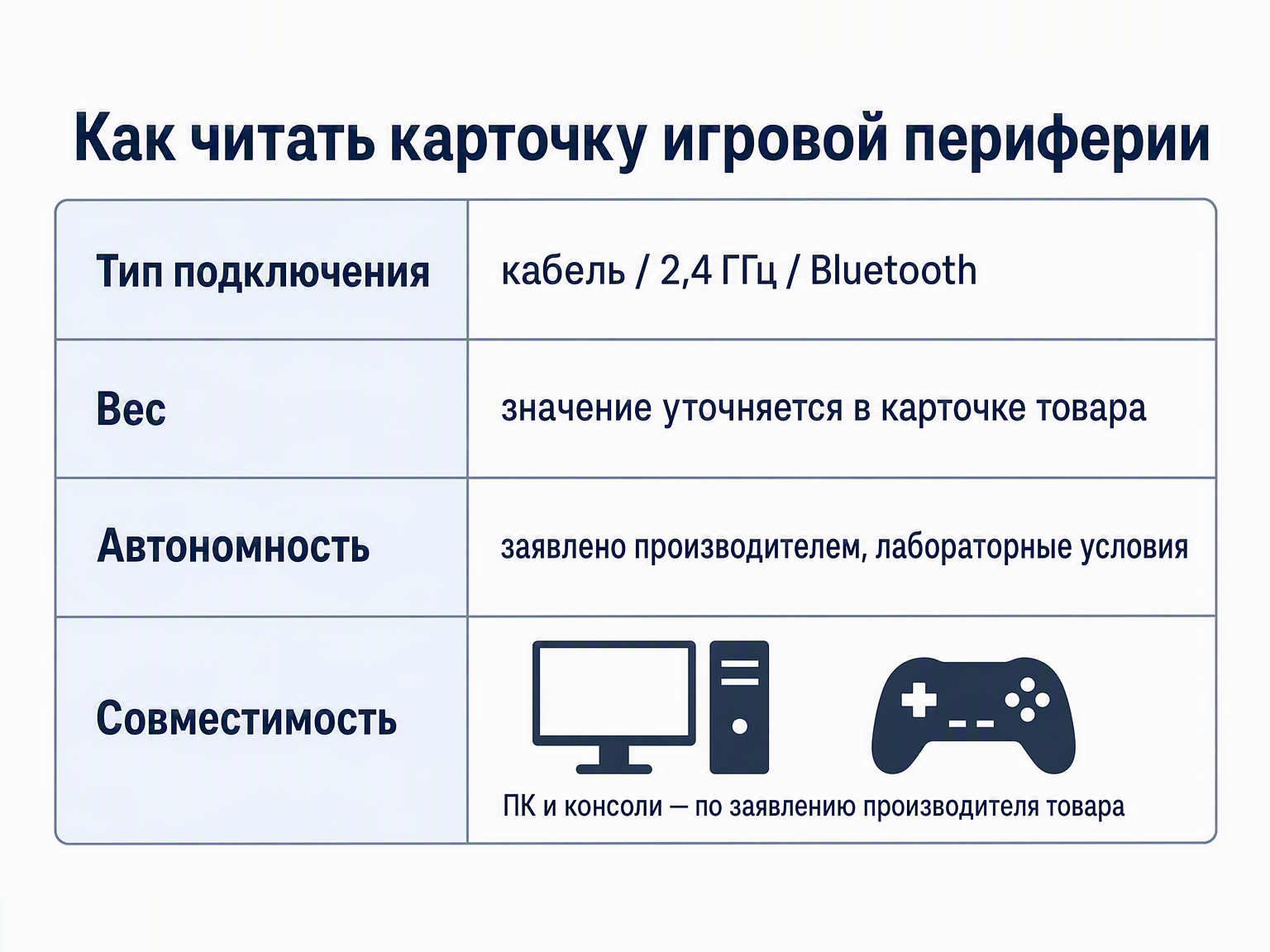 Как читать карточку игровой периферии

| Тип подключения | кабель / 2,4 ГГц / Bluetooth |
|---|---|
| Вес | значение уточняется в карточке товара |
| Автономность | заявлено производителем, лабораторные условия |
| Совместимость | ПК и консоли — по заявлению производителя товара |